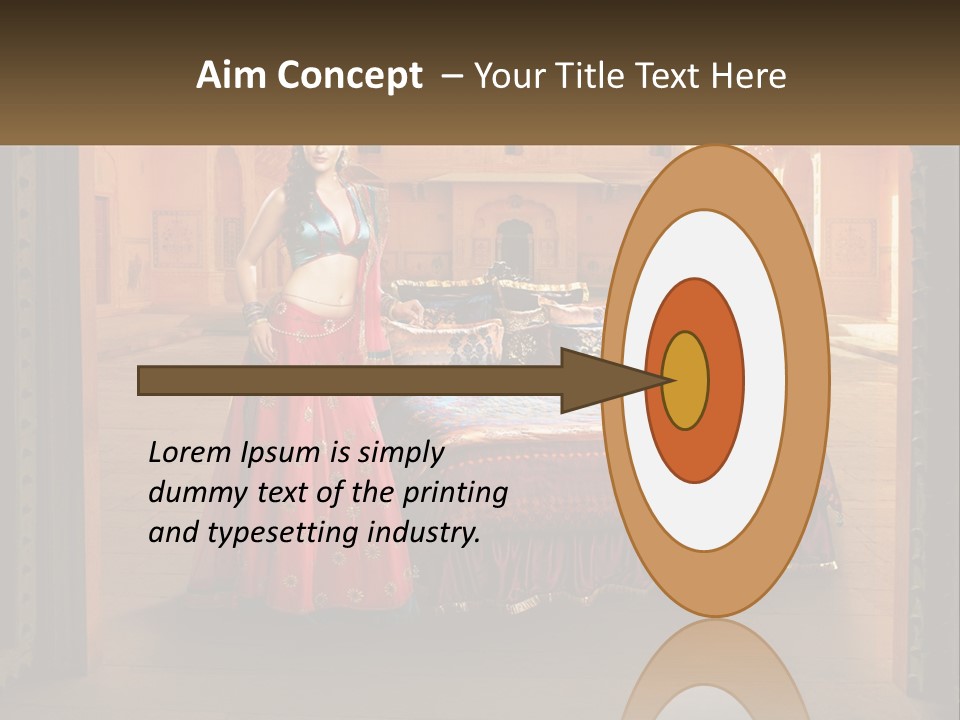 Aim Concept – Your Title Text Here

Lorem Ipsum is simply dummy text of the printing and typesetting industry.